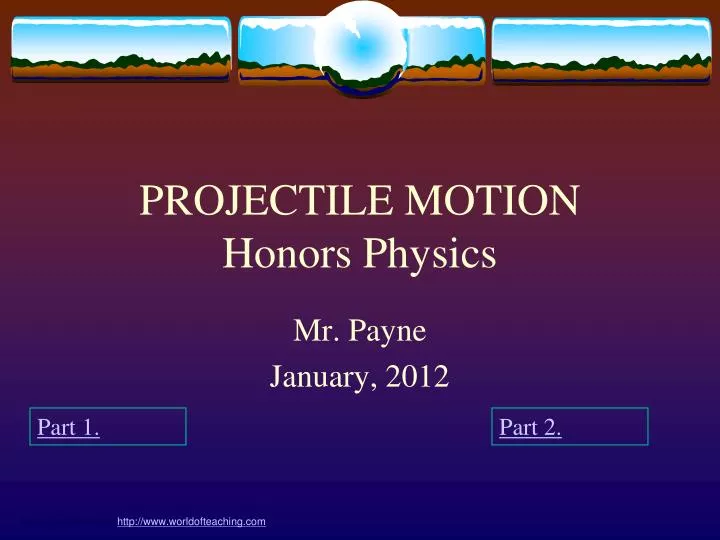 PROJECTILE MOTION
Honors Physics

Mr. Payne
January, 2012

Part 1.

Part 2.

http://www.worldofteaching.com